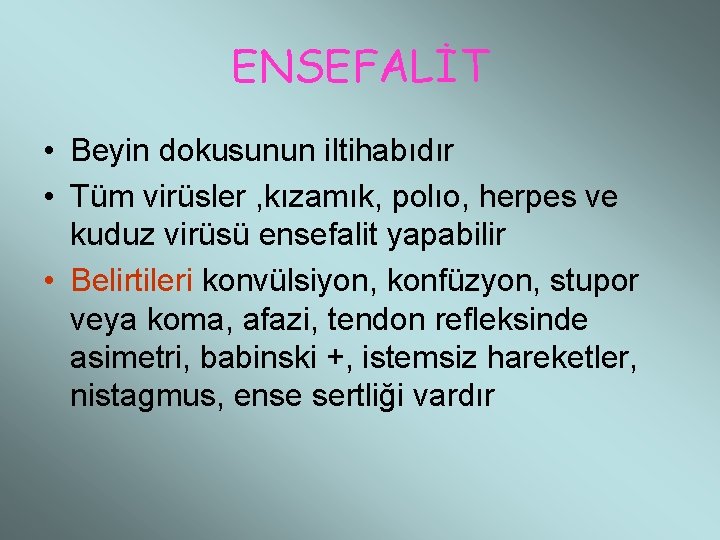 ENSEFALİT

• Beyin dokusunun iltihabıdır
• Tüm virüsler ,kızamık, polıo, herpes ve kuduz virüsü ensefalit yapabilir
• Belirtileri konvülsiyon, konfüzyon, stupor veya koma, afazi, tendon refleksinde asimetri, babinski +, istemsiz hareketler, nistagmus, ense sertliği vardır